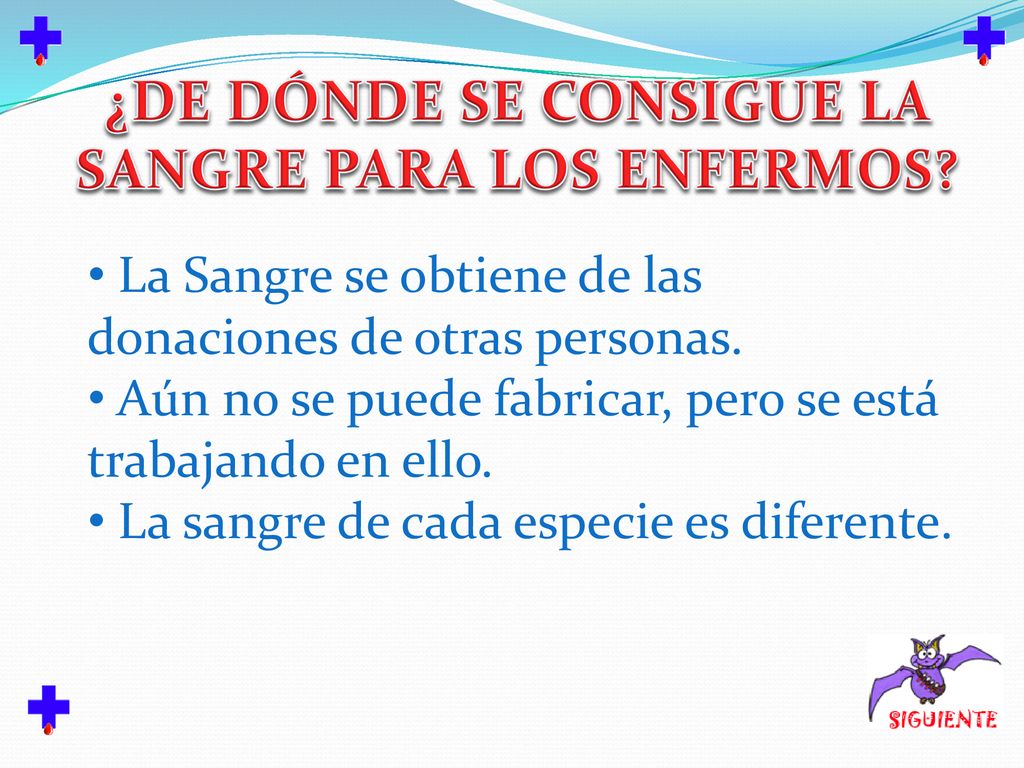 ¿DE DÓNDE SE CONSIGUE LA SANGRE PARA LOS ENFERMOS?

• La Sangre se obtiene de las donaciones de otras personas.
• Aún no se puede fabricar, pero se está trabajando en ello.
• La sangre de cada especie es diferente.

SIGUIENTE